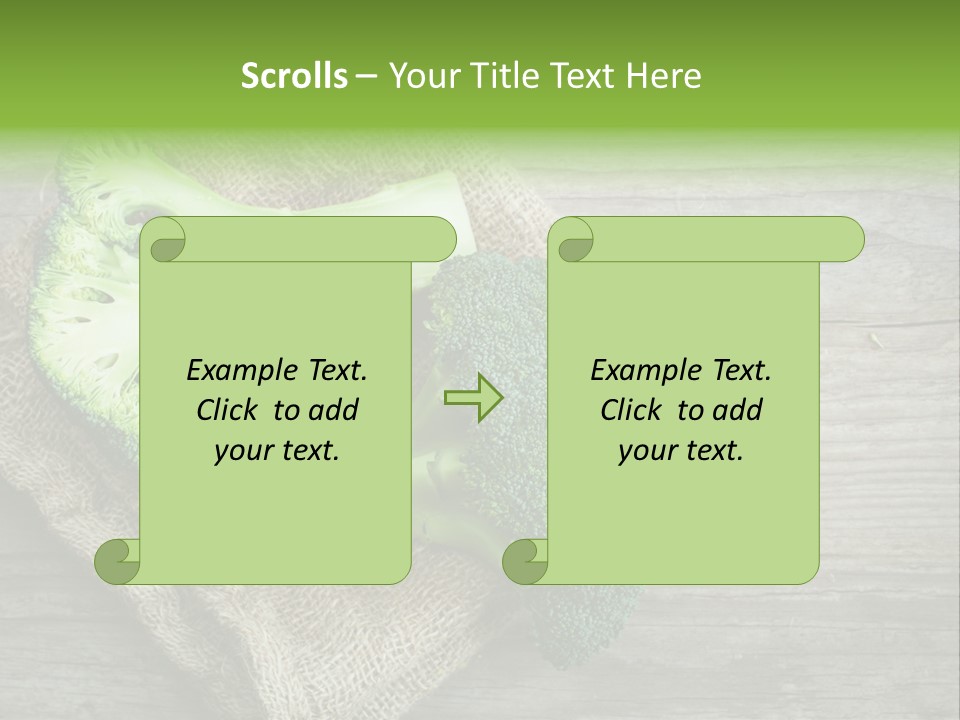 Scrolls – Your Title Text Here

Example Text. Click to add your text.

Example Text. Click to add your text.